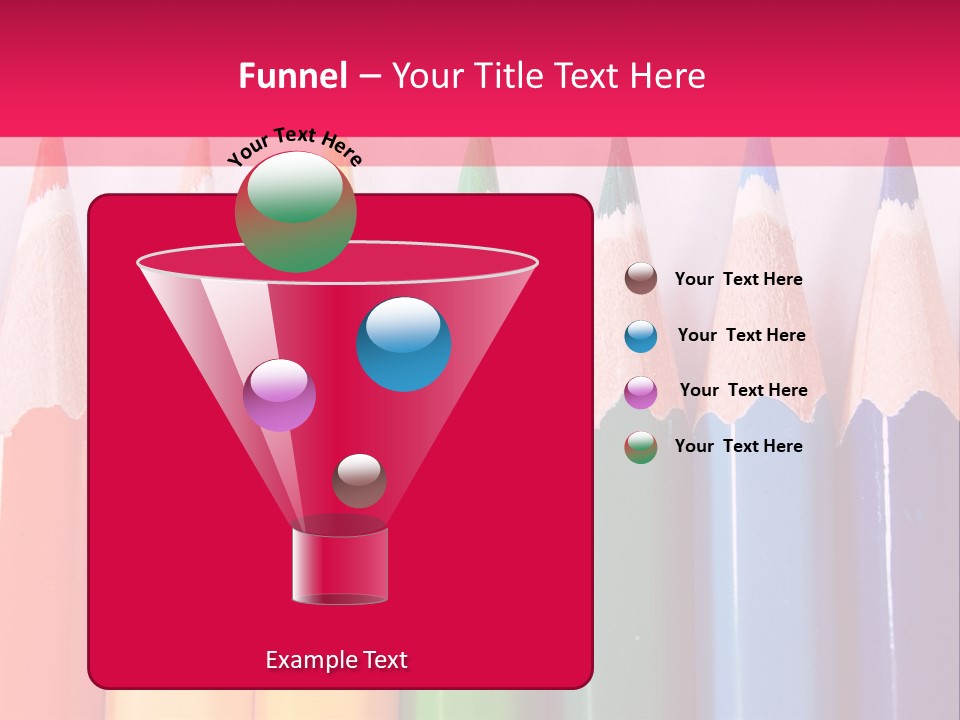 Funnel – Your Title Text Here

Your Text Here

Example Text

Your Text Here

Your Text Here

Your Text Here

Your Text Here